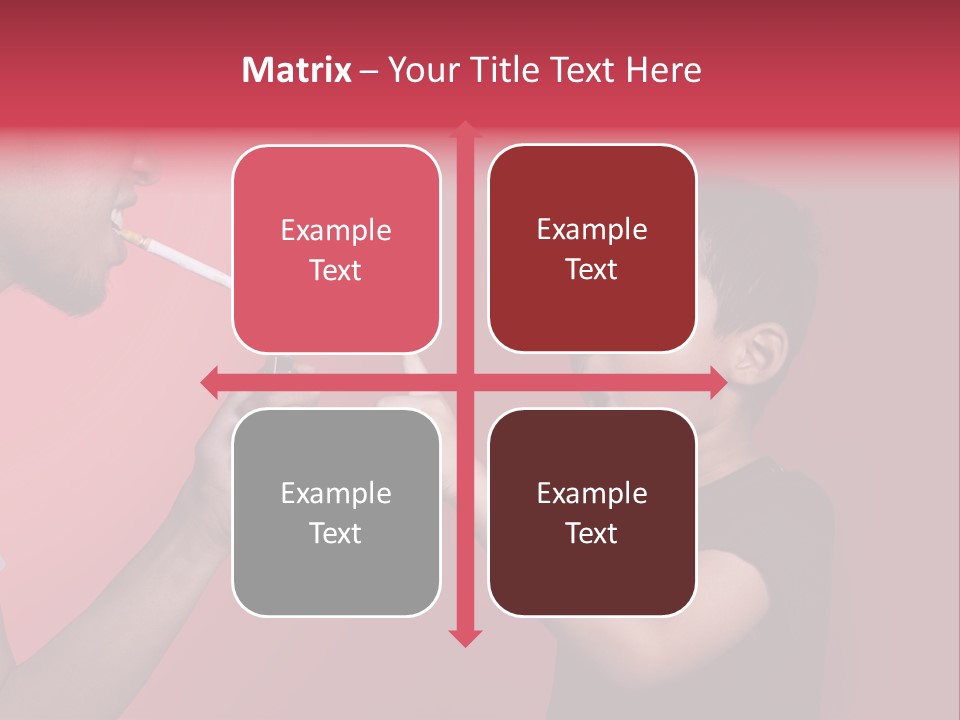 Matrix – Your Title Text Here

Example Text

Example Text

Example Text

Example Text